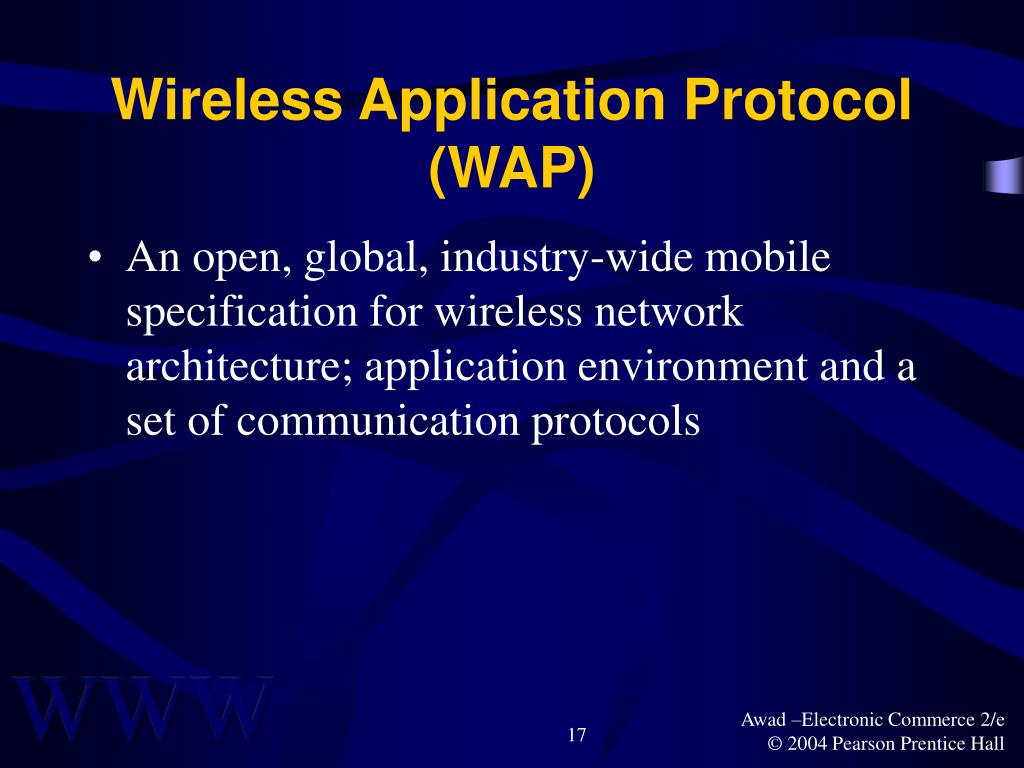 Wireless Application Protocol (WAP)

• An open, global, industry-wide mobile specification for wireless network architecture; application environment and a set of communication protocols

WWW

17

Awad –Electronic Commerce 2/e
© 2004 Pearson Prentice Hall